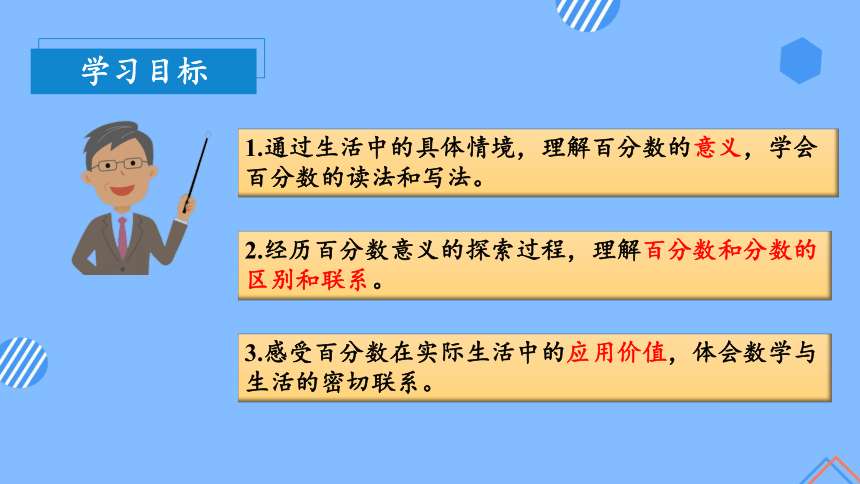 学习目标

1.通过生活中的具体情境，理解百分数的意义，学会百分数的读法和写法。

2.经历百分数意义的探索过程，理解百分数和分数的区别和联系。

3.感受百分数在实际生活中的应用价值，体会数学与生活的密切联系。